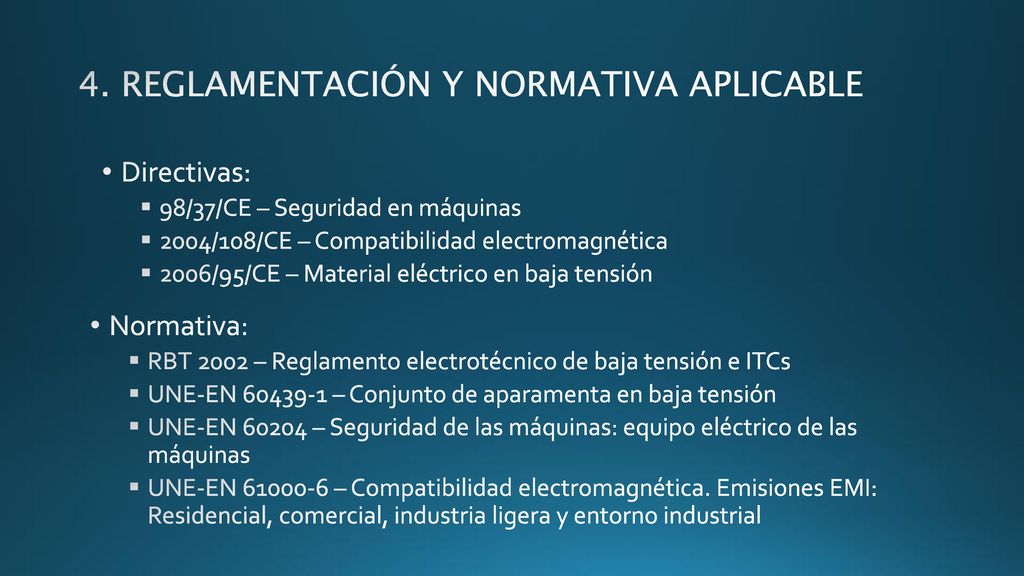 4. REGLAMENTACIÓN Y NORMATIVA APLICABLE

• Directivas:
▪ 98/37/CE – Seguridad en máquinas
▪ 2004/108/CE – Compatibilidad electromagnética
▪ 2006/95/CE – Material eléctrico en baja tensión

• Normativa:
▪ RBT 2002 – Reglamento electrotécnico de baja tensión e ITCs
▪ UNE-EN 60439-1 – Conjunto de aparamenta en baja tensión
▪ UNE-EN 60204 – Seguridad de las máquinas: equipo eléctrico de las máquinas
▪ UNE-EN 61000-6 – Compatibilidad electromagnética. Emisiones EMI: Residencial, comercial, industria ligera y entorno industrial